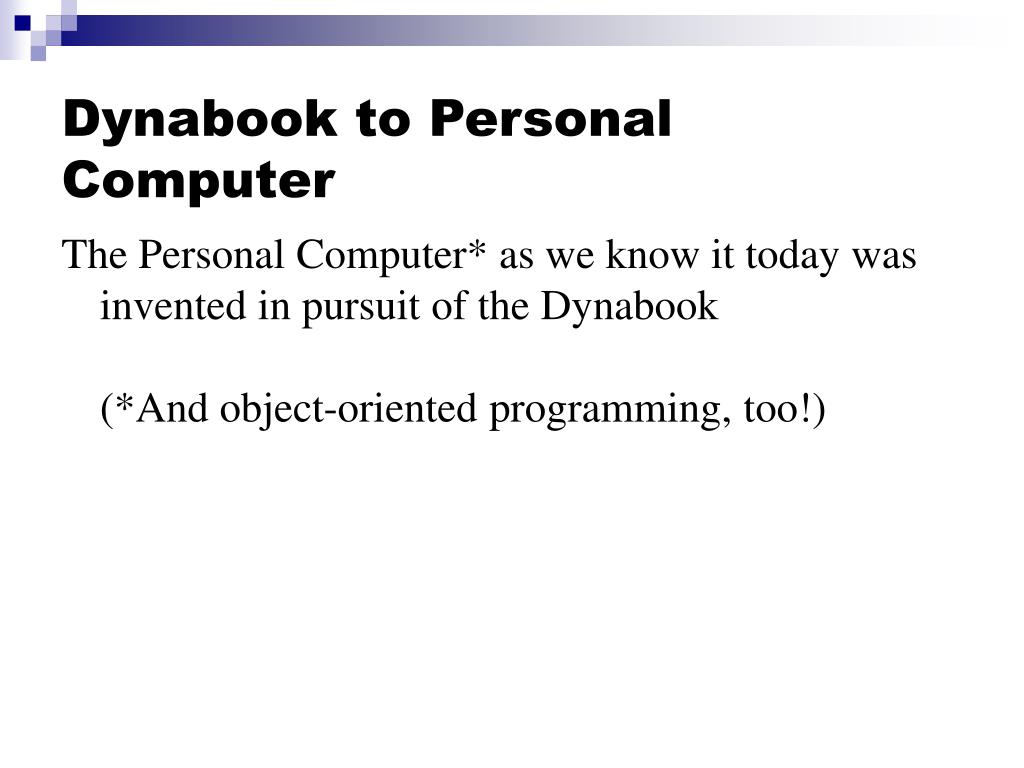 Dynabook to Personal Computer

The Personal Computer* as we know it today was invented in pursuit of the Dynabook

(*And object-oriented programming, too!)